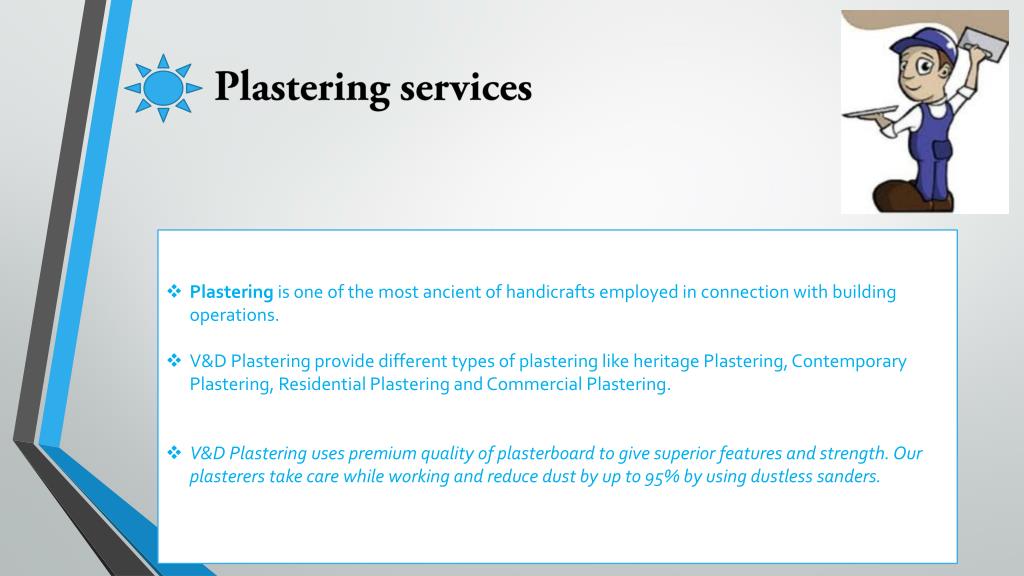 Plastering services

❖ Plastering is one of the most ancient of handicrafts employed in connection with building operations.

❖ V&D Plastering provide different types of plastering like heritage Plastering, Contemporary Plastering, Residential Plastering and Commercial Plastering.

❖ V&D Plastering uses premium quality of plasterboard to give superior features and strength. Our plasterers take care while working and reduce dust by up to 95% by using dustless sanders.